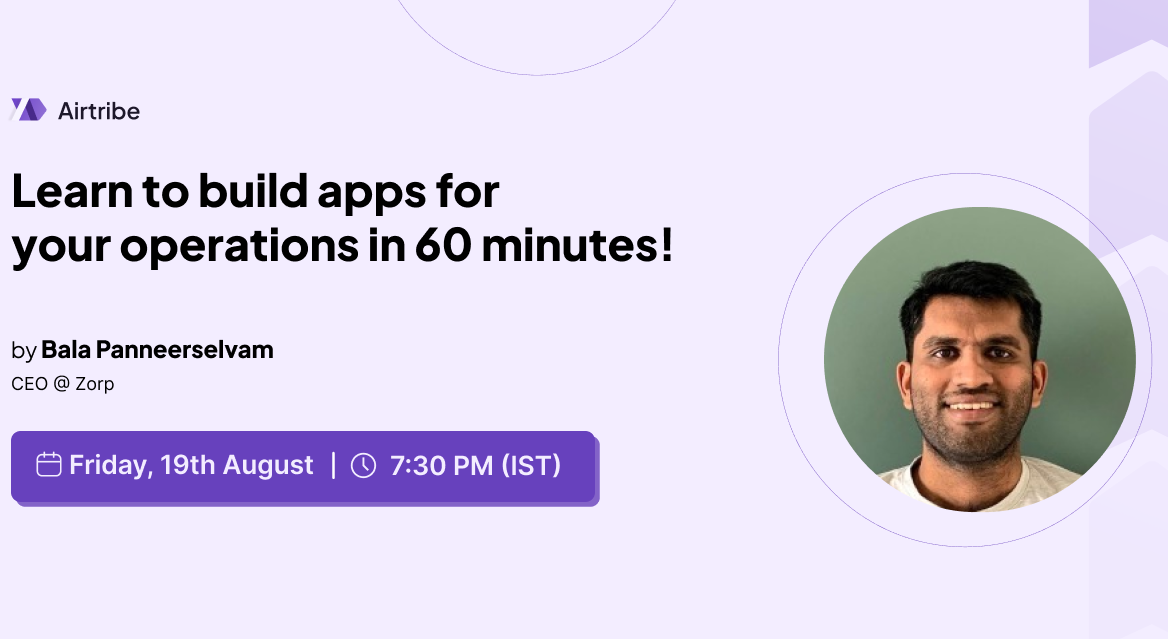 Airtribe

Learn to build apps for your operations in 60 minutes!

by Bala Panneerselvam
CEO @ Zorp

Friday, 19th August | 7:30 PM (IST)